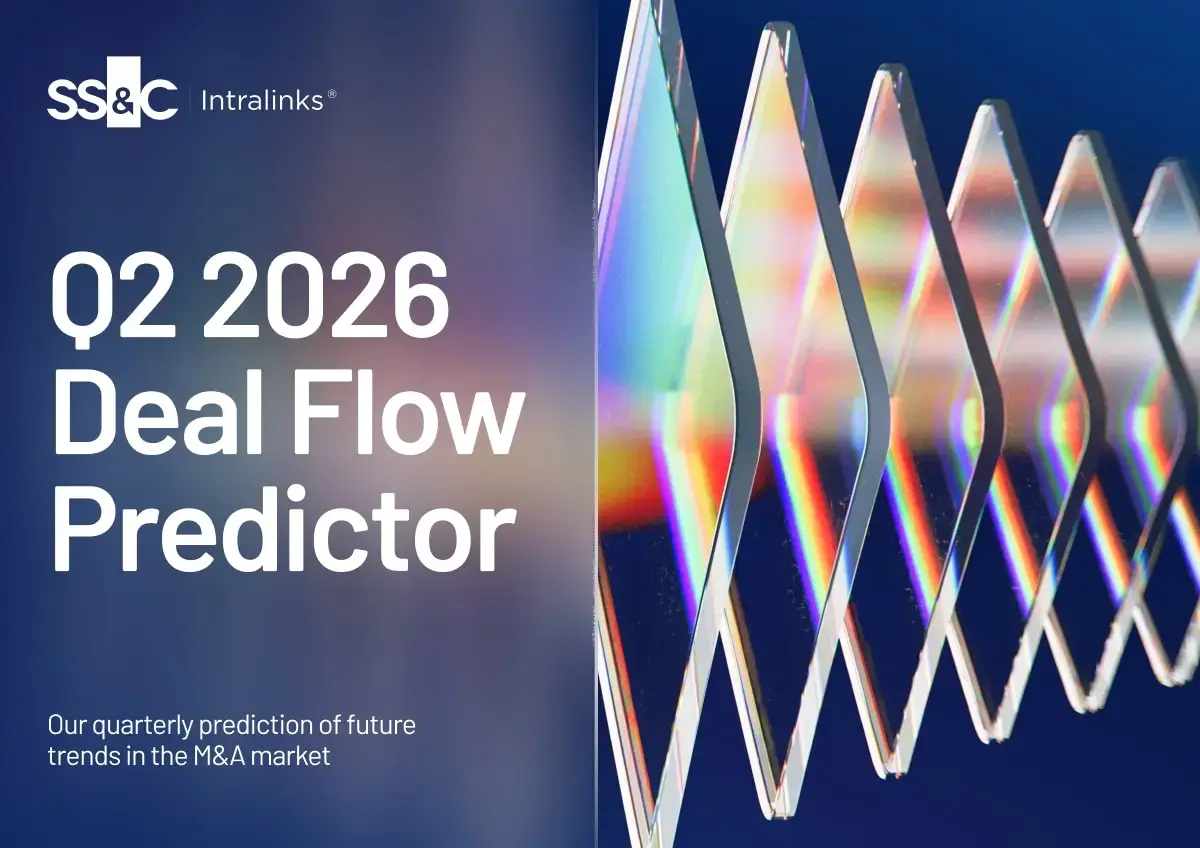 SS&C Intralinks®

Q2 2026 Deal Flow Predictor

Our quarterly prediction of future trends in the M&A market